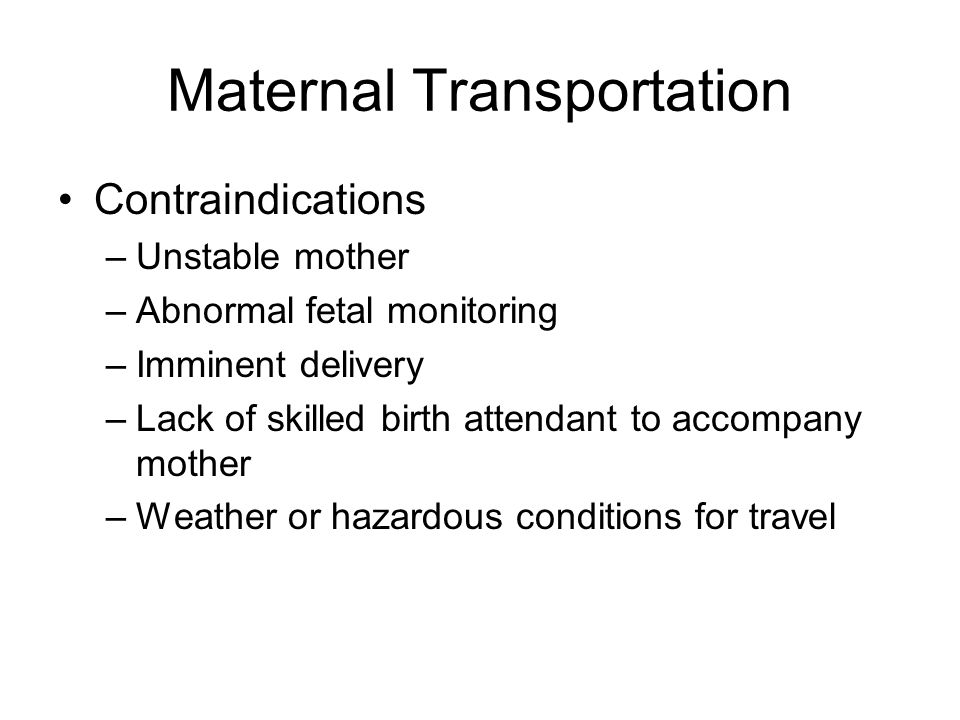 Maternal Transportation

• Contraindications
– Unstable mother
– Abnormal fetal monitoring
– Imminent delivery
– Lack of skilled birth attendant to accompany mother
– Weather or hazardous conditions for travel